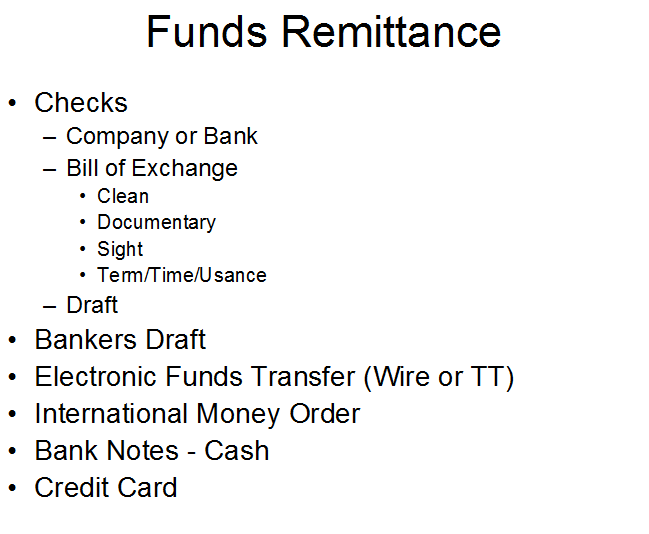 Funds Remittance

• Checks
  – Company or Bank
  – Bill of Exchange
    • Clean
    • Documentary
    • Sight
    • Term/Time/Usance
  – Draft
• Bankers Draft
• Electronic Funds Transfer (Wire or TT)
• International Money Order
• Bank Notes - Cash
• Credit Card